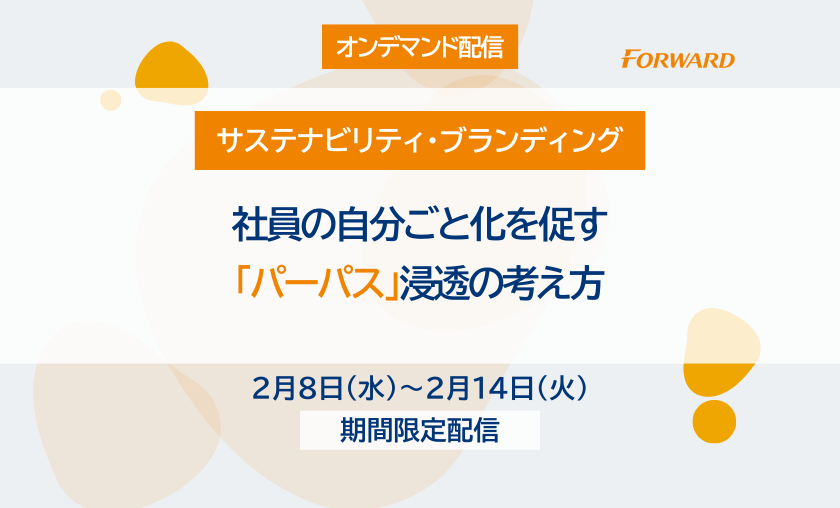 オンデマンド配信

FORWARD

サステナビリティ・ブランディング

社員の自分ごと化を促す
「パーパス」浸透の考え方

2月8日（水）～2月14日（火）
期間限定配信